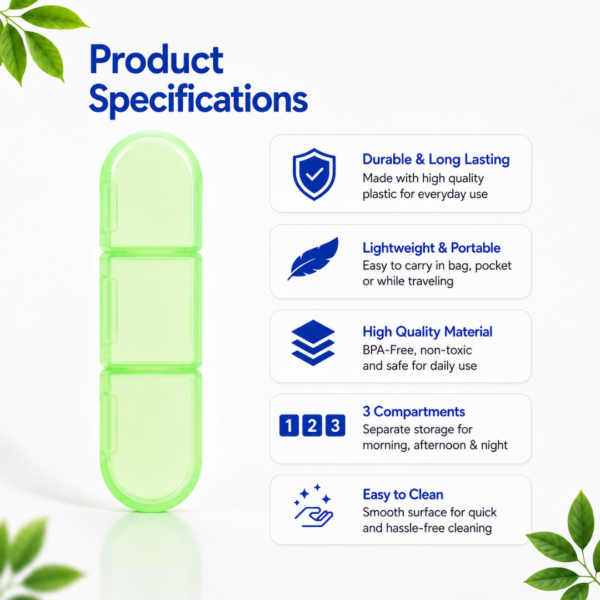 Product Specifications

Durable & Long Lasting
Made with high quality plastic for everyday use

Lightweight & Portable
Easy to carry in bag, pocket or while traveling

High Quality Material
BPA-Free, non-toxic and safe for daily use

1 2 3
3 Compartments
Separate storage for morning, afternoon & night

Easy to Clean
Smooth surface for quick and hassle-free cleaning